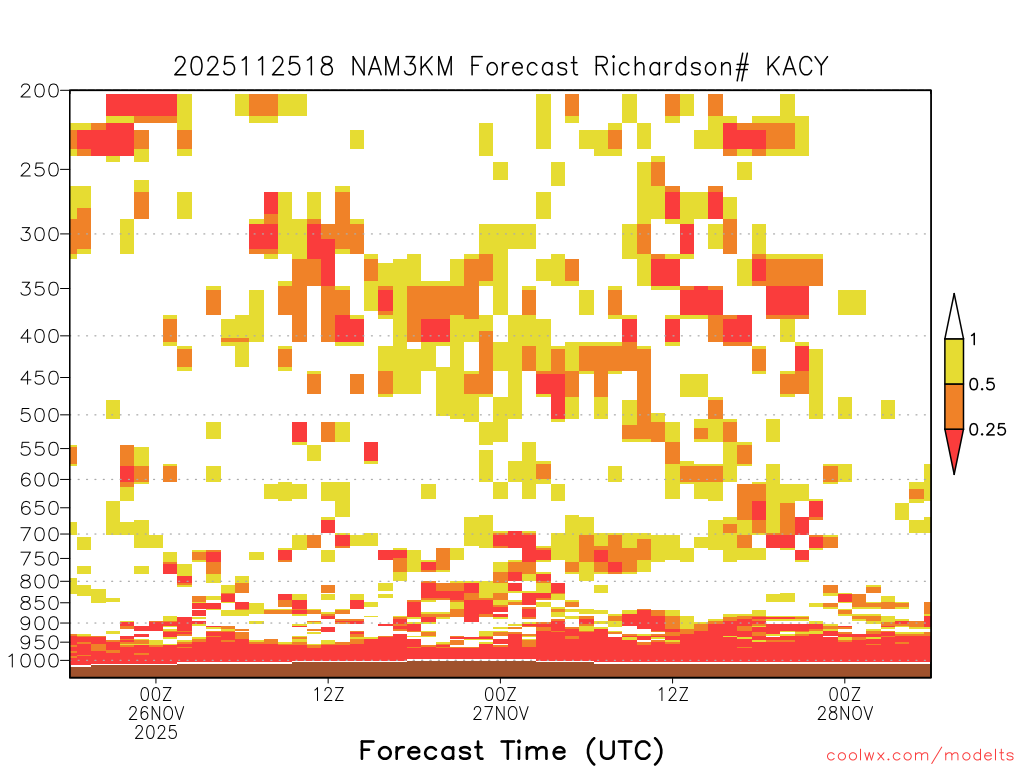 2025112518 NAM3KM Forecast Richardson# KACY

200
250
300
350
400
450
500
550
600
650
700
750
800
850
900
950
1000

1
0.5
0.25

00Z
26NOV
2025
12Z
00Z
27NOV
12Z
00Z
28NOV

Forecast Time (UTC)

coolwx.com/modelts